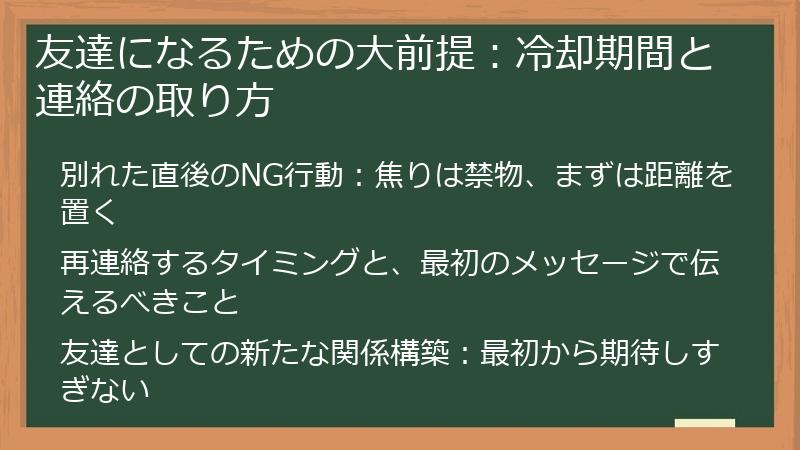 友達になるための大前提：冷却期間と連絡の取り方

別れた直後のNG行動：焦りは禁物、まずは距離を置く

再連絡するタイミングと、最初のメッセージで伝えるべきこと

友達としての新たな関係構築：最初から期待しすぎない